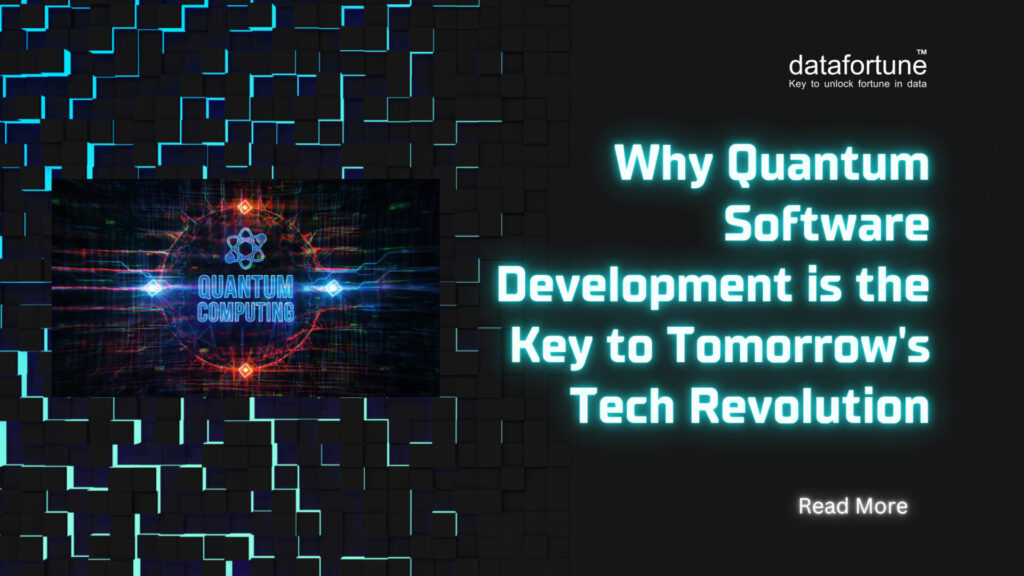 datafortune™
Key to unlock fortune in data

QUANTUM COMPUTING

Why Quantum Software Development is the Key to Tomorrow's Tech Revolution

Read More